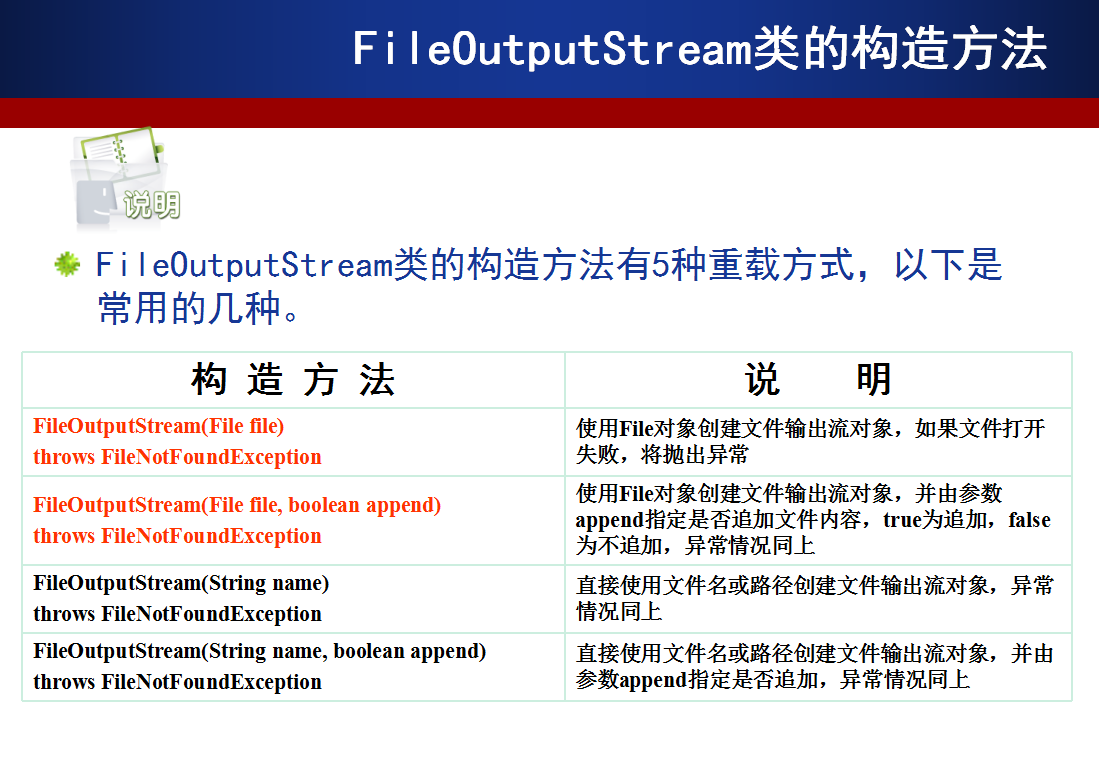 FileOutputStream类的构造方法

说明

FileOutputStream类的构造方法有5种重载方式，以下是常用的几种。

| 构 造 方 法 | 说 明 |
|---|---|
| FileOutputStream(File file) throws FileNotFoundException | 使用File对象创建文件输出流对象，如果文件打开失败，将抛出异常 |
| FileOutputStream(File file, boolean append) throws FileNotFoundException | 使用File对象创建文件输出流对象，并由参数append指定是否追加文件内容，true为追加，false为不追加，异常情况同上 |
| FileOutputStream(String name) throws FileNotFoundException | 直接使用文件名或路径创建文件输出流对象，异常情况同上 |
| FileOutputStream(String name, boolean append) throws FileNotFoundException | 直接使用文件名或路径创建文件输出流对象，并由参数append指定是否追加，异常情况同上 |